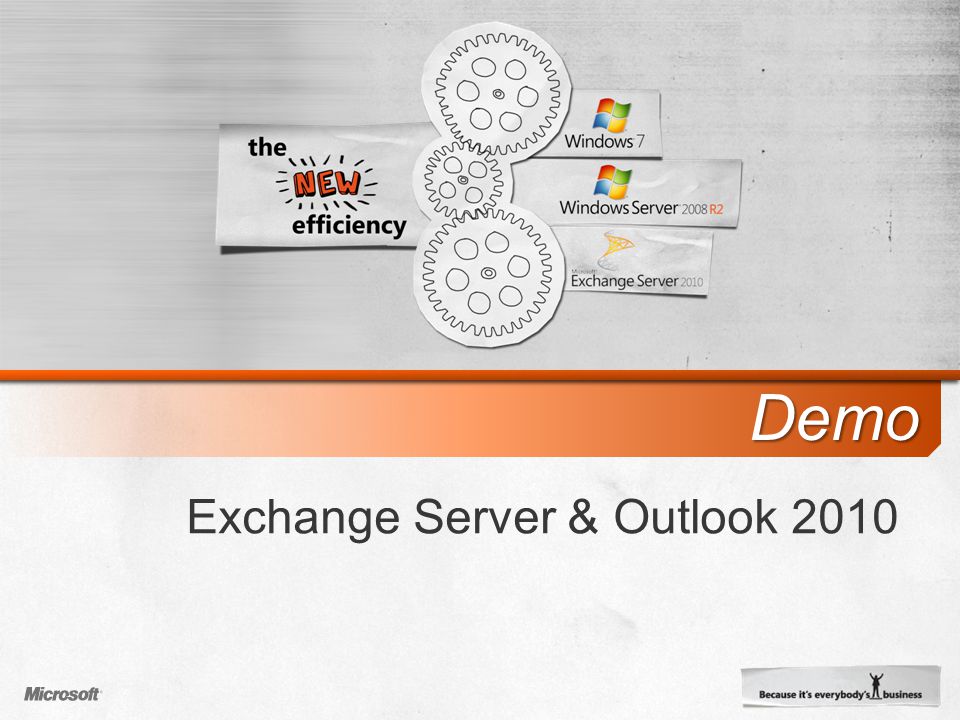 the NEW efficiency

Windows 7

Windows Server 2008 R2

Microsoft Exchange Server 2010

Demo

Exchange Server & Outlook 2010

Microsoft

Because it's everybody's business